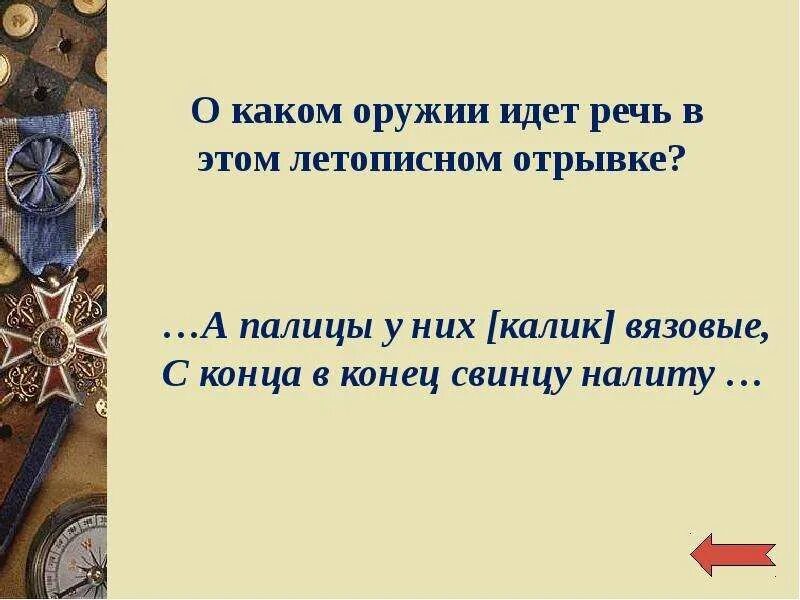 О каком оружии идет речь в этом летописном отрывке?

…А палицы у них [калик] вязовые,
С конца в конец свинцу налиту …